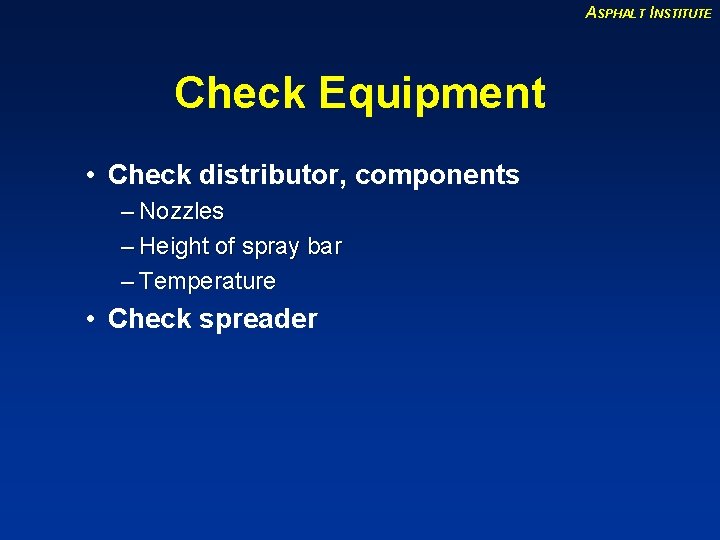 ASPHALT INSTITUTE

Check Equipment

• Check distributor, components
– Nozzles
– Height of spray bar
– Temperature
• Check spreader